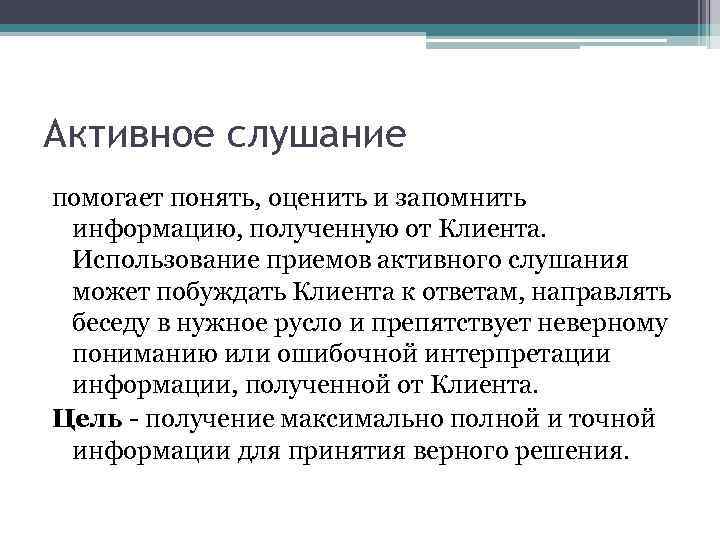 Активное слушание

помогает понять, оценить и запомнить информацию, полученную от Клиента. Использование приемов активного слушания может побуждать Клиента к ответам, направлять беседу в нужное русло и препятствует неверному пониманию или ошибочной интерпретации информации, полученной от Клиента.

Цель - получение максимально полной и точной информации для принятия верного решения.